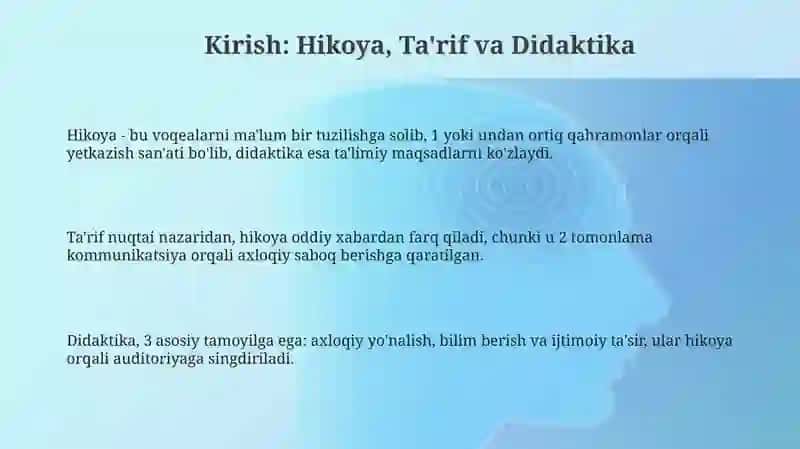 Kirish: Hikoya, Ta'rif va Didaktika

Hikoya - bu voqealarni ma'lum bir tuzilishga solib, 1 yoki undan ortiq qahramonlar orqali yetkazish san'ati bo'lib, didaktika esa ta'limiy maqsadlarni ko'zlaydi.

Ta'rif nuqtai nazaridan, hikoya oddiy xabardan farq qiladi, chunki u 2 tomonlama kommunikatsiya orqali axloqiy saboq berishga qaratilgan.

Didaktika, 3 asosiy tamoyilga ega: axloqiy yo'nalish, bilim berish va ijtimoiy ta'sir, ular hikoya orqali auditoriyaga singdiriladi.